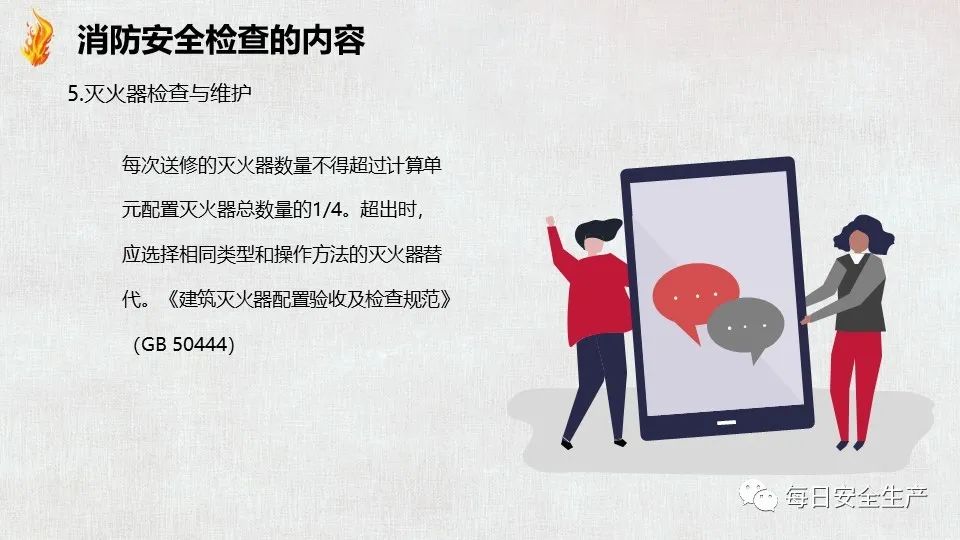 消防安全检查的内容

5.灭火器检查与维护

每次送修的灭火器数量不得超过计算单元配置灭火器总数量的1/4。超出时，应选择相同类型和操作方法的灭火器替代。《建筑灭火器配置验收及检查规范》（GB 50444）

每日安全生产